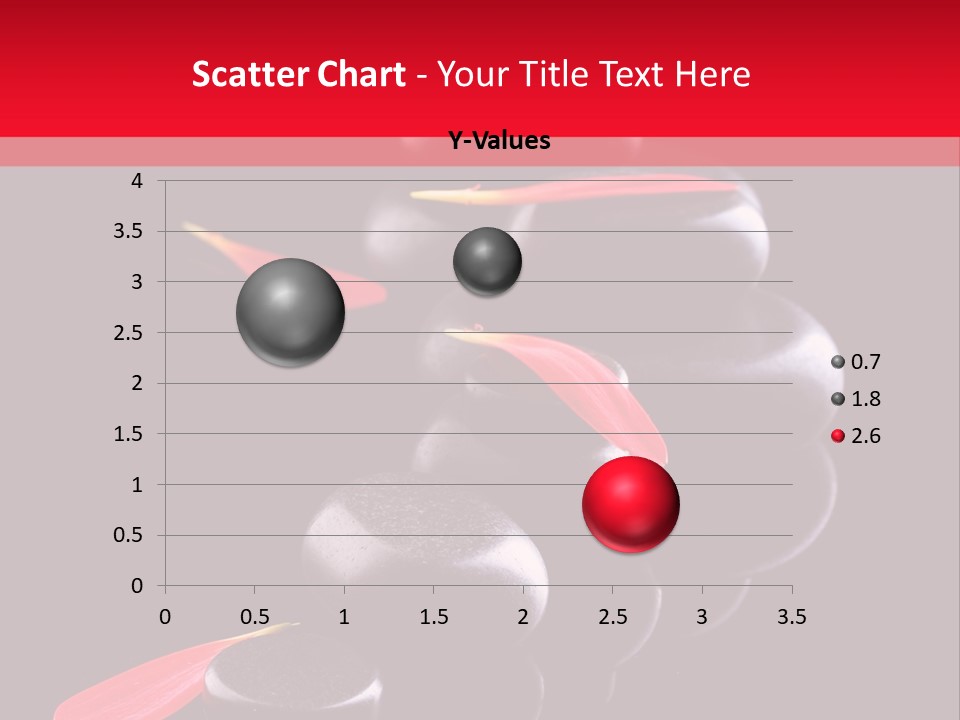 Scatter Chart - Your Title Text Here

Y-Values

4
3.5
3
2.5
2
1.5
1
0.5
0

0 0.5 1 1.5 2 2.5 3 3.5

0.7
1.8
2.6